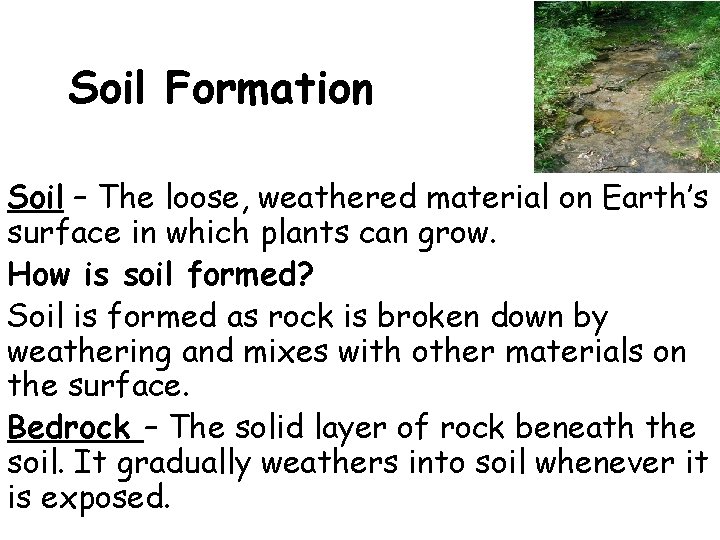 Soil Formation

Soil – The loose, weathered material on Earth's surface in which plants can grow.

How is soil formed?

Soil is formed as rock is broken down by weathering and mixes with other materials on the surface.

Bedrock – The solid layer of rock beneath the soil. It gradually weathers into soil whenever it is exposed.